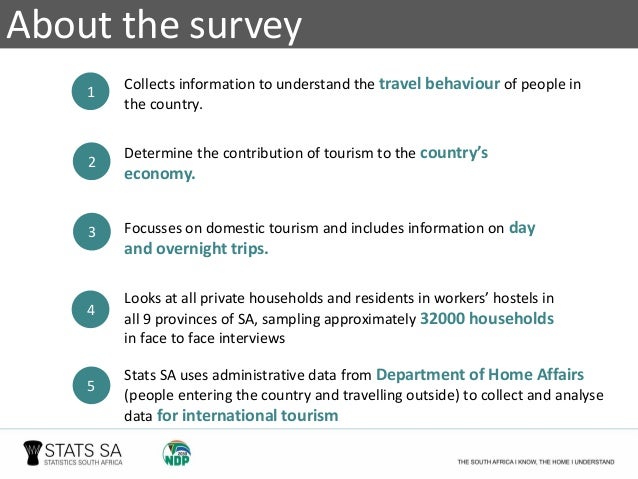 About the survey

1 Collects information to understand the travel behaviour of people in the country.

2 Determine the contribution of tourism to the country's economy.

3 Focusses on domestic tourism and includes information on day and overnight trips.

4 Looks at all private households and residents in workers' hostels in all 9 provinces of SA, sampling approximately 32000 households in face to face interviews

5 Stats SA uses administrative data from Department of Home Affairs (people entering the country and travelling outside) to collect and analyse data for international tourism

STATS SA
STATISTICS SOUTH AFRICA

NDP

THE SOUTH AFRICA I KNOW, THE HOME I UNDERSTAND